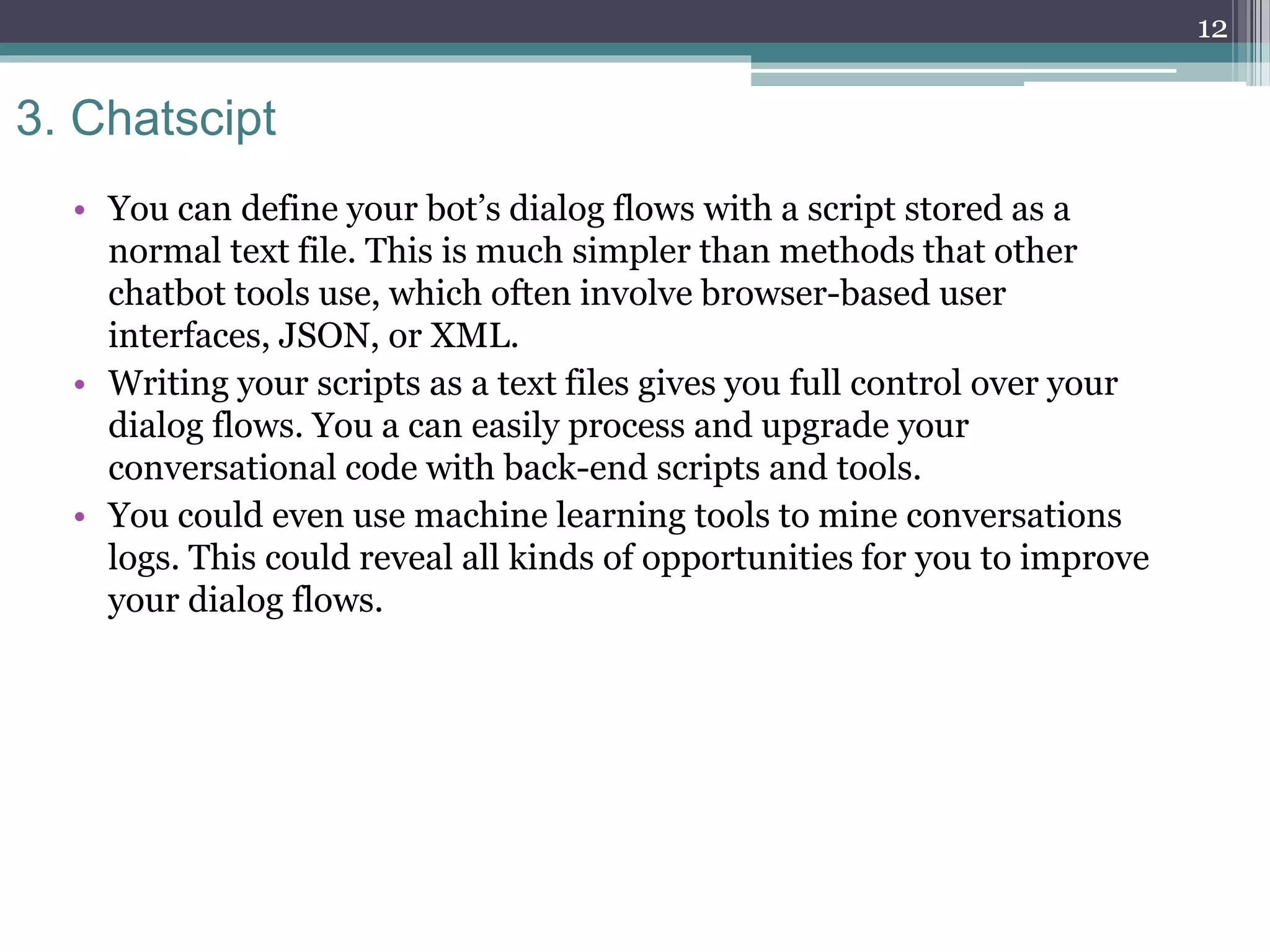 12

3. Chatscipt

• You can define your bot’s dialog flows with a script stored as a normal text file. This is much simpler than methods that other chatbot tools use, which often involve browser-based user interfaces, JSON, or XML.
• Writing your scripts as a text files gives you full control over your dialog flows. You a can easily process and upgrade your conversational code with back-end scripts and tools.
• You could even use machine learning tools to mine conversations logs. This could reveal all kinds of opportunities for you to improve your dialog flows.